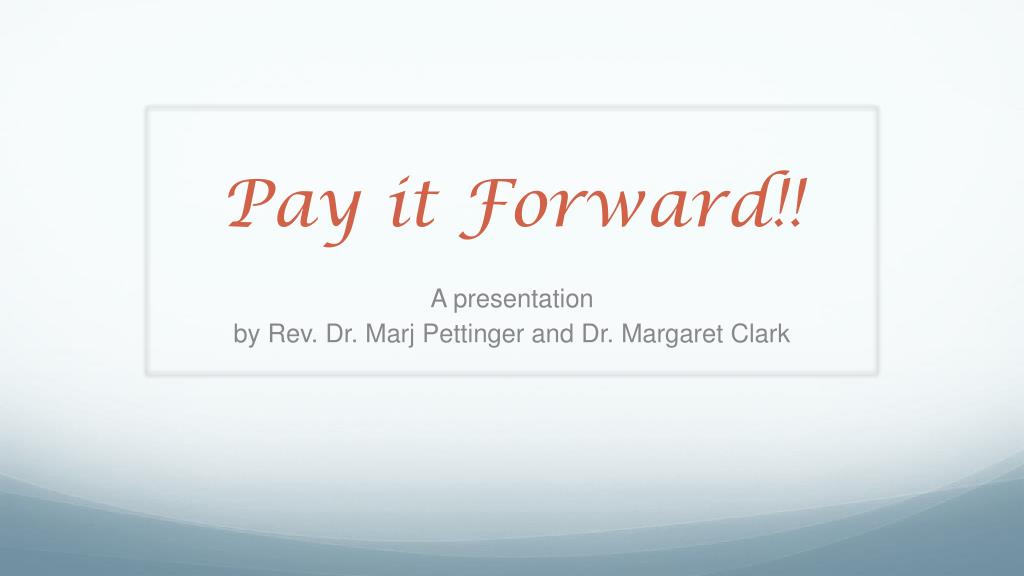 Pay it Forward!!

A presentation
by Rev. Dr. Marj Pettinger and Dr. Margaret Clark